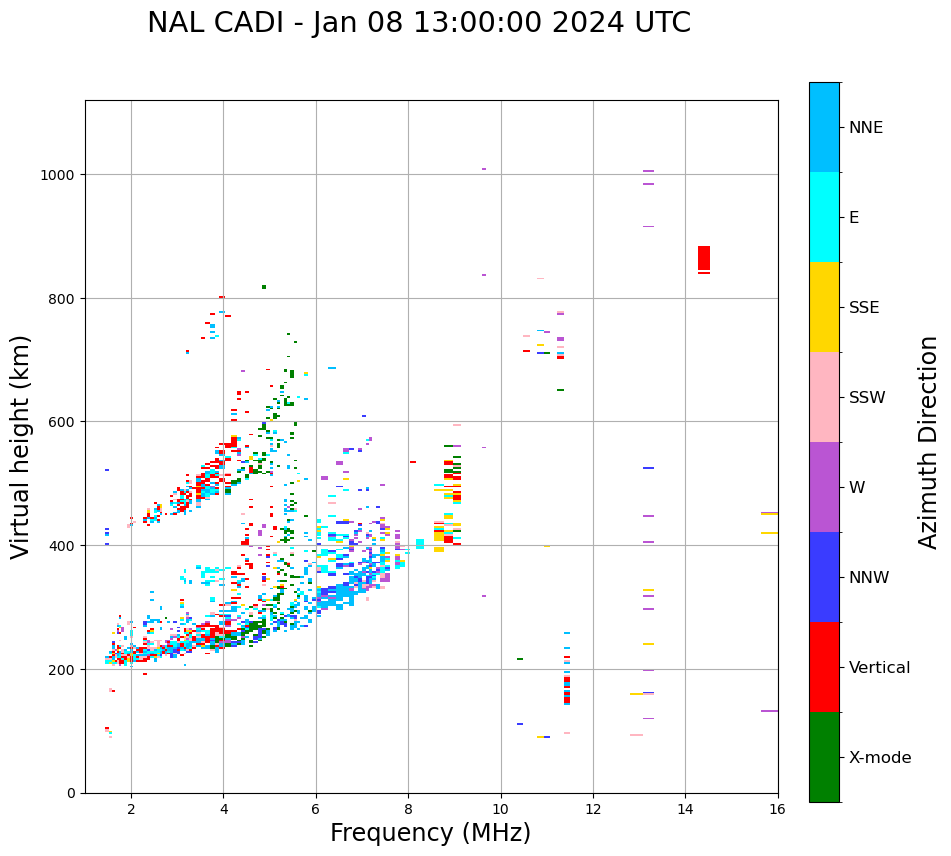 NAL CADI - Jan 08 13:00:00 2024 UTC

Virtual height (km)

1000
800
600
400
200
0

2
4
6
8
10
12
14
16

Frequency (MHz)

NNE
E
SSE
SSW
W
NNW
Vertical
X-mode

Azimuth Direction